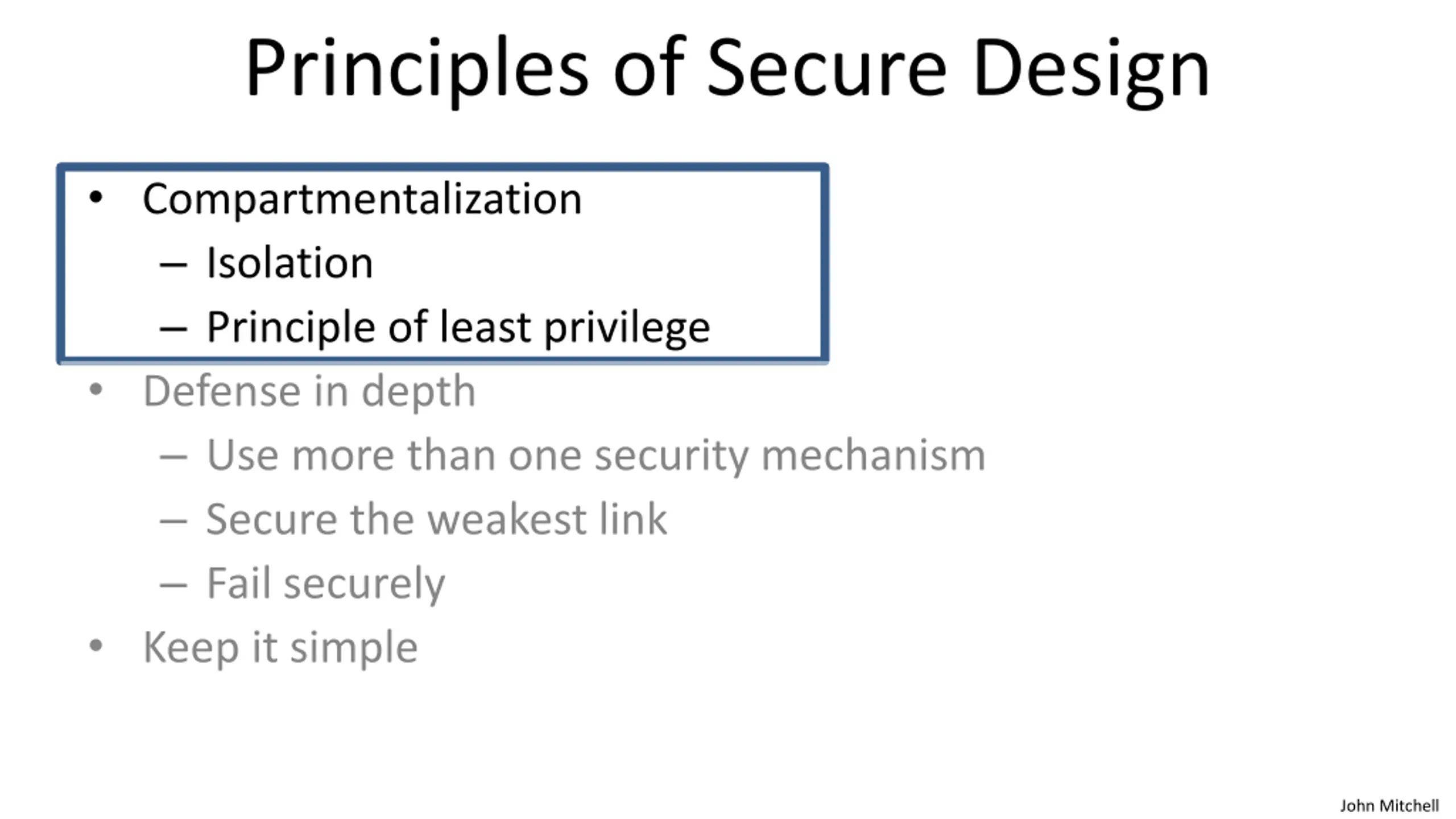 Principles of Secure Design

• Compartmentalization
– Isolation
– Principle of least privilege
• Defense in depth
– Use more than one security mechanism
– Secure the weakest link
– Fail securely
• Keep it simple

John Mitchell